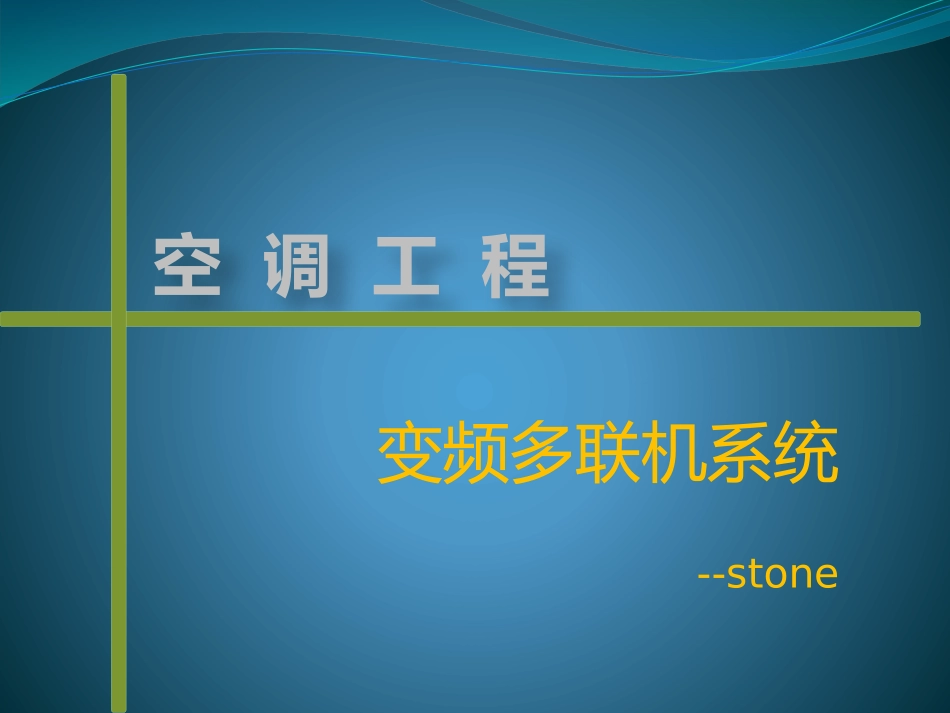 空 调 工 程

变频多联机系统

--stone